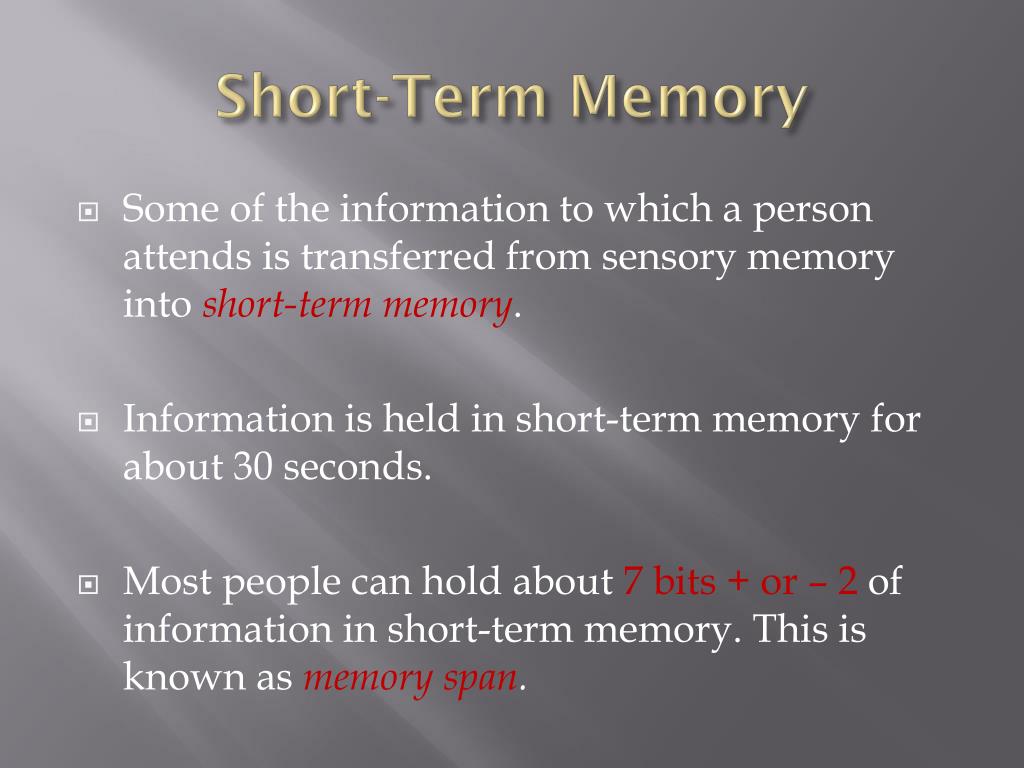 Short-Term Memory

Some of the information to which a person attends is transferred from sensory memory into short-term memory.

Information is held in short-term memory for about 30 seconds.

Most people can hold about 7 bits + or – 2 of information in short-term memory. This is known as memory span.